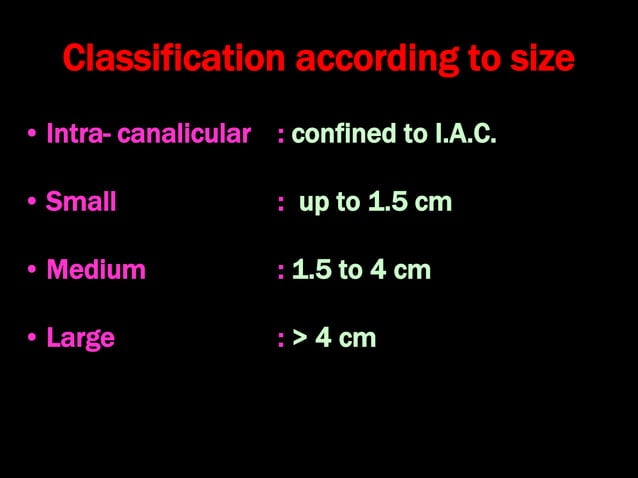 Classification according to size

• Intra- canalicular : confined to I.A.C.

• Small : up to 1.5 cm

• Medium : 1.5 to 4 cm

• Large : > 4 cm